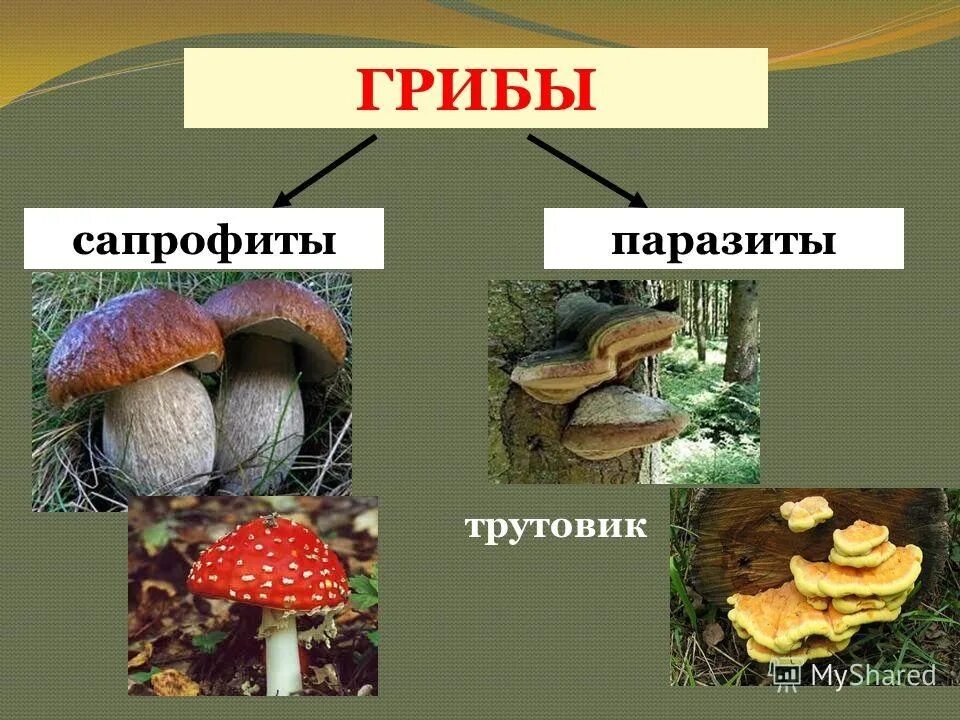 ГРИБЫ

сапрофиты

паразиты

трутовик

MyShared